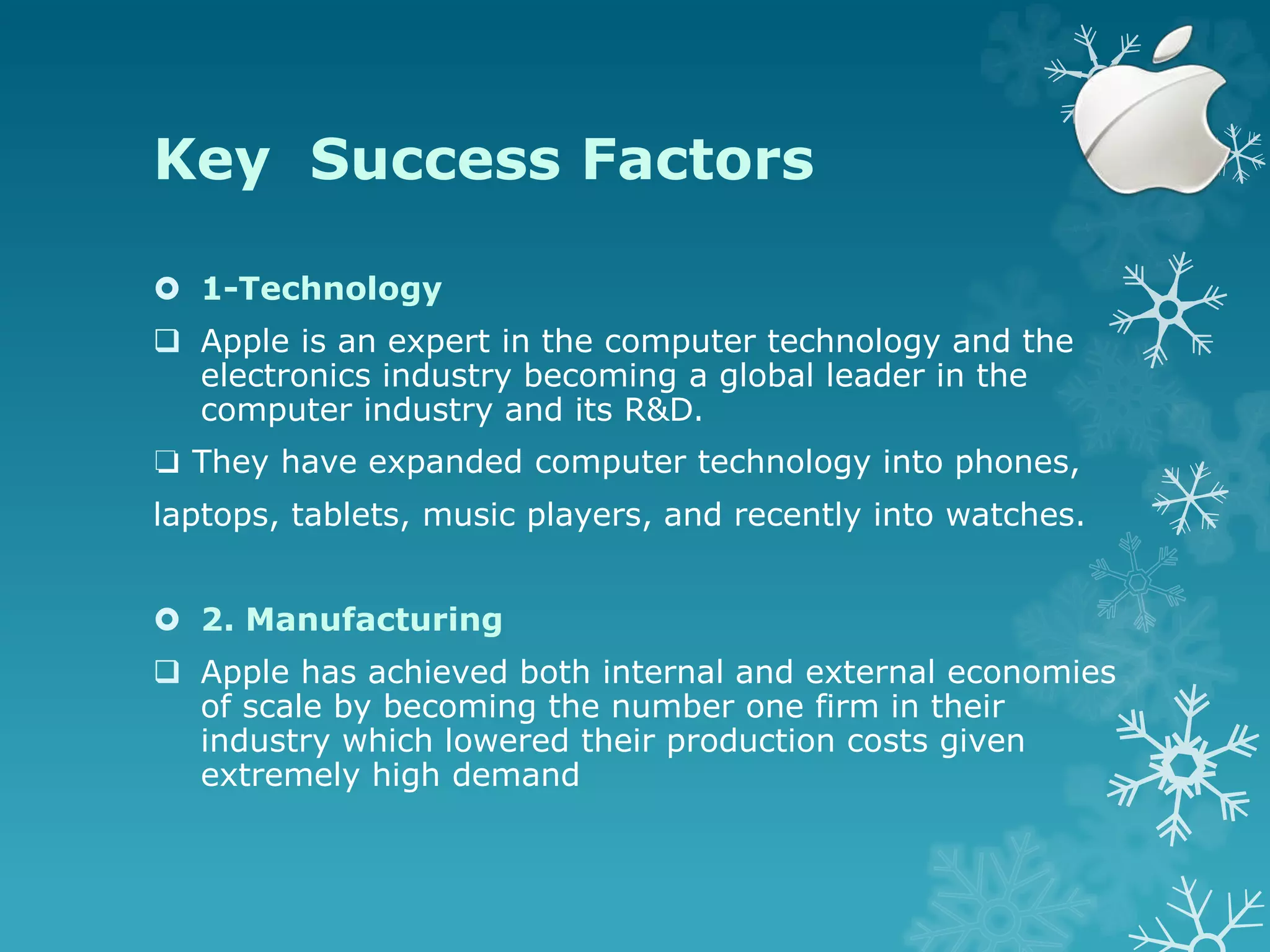 Key  Success Factors

1-Technology

❑ Apple is an expert in the computer technology and the electronics industry becoming a global leader in the computer industry and its R&D.

❑ They have expanded computer technology into phones, laptops, tablets, music players, and recently into watches.

2. Manufacturing

❑ Apple has achieved both internal and external economies of scale by becoming the number one firm in their industry which lowered their production costs given extremely high demand